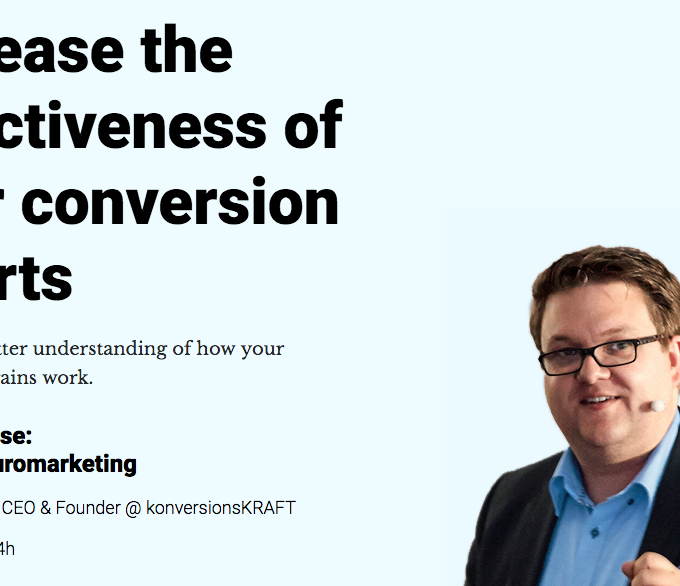 ease the
ctiveness of
r conversion
rts

tter understanding of how your
ains work.

se:
uromarketing

CEO & Founder @ konversionsKRAFT

4h